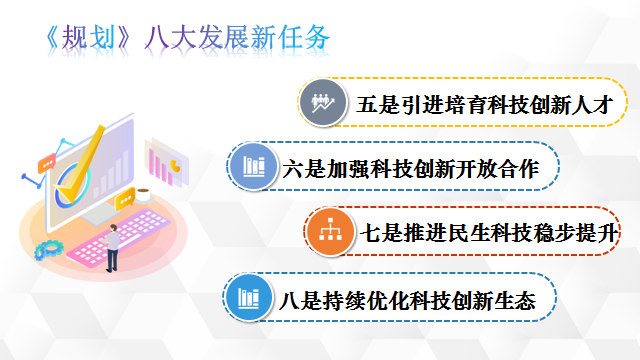 《规划》八大发展新任务

五是引进培育科技创新人才

六是加强科技创新开放合作

七是推进民生科技稳步提升

八是持续优化科技创新生态